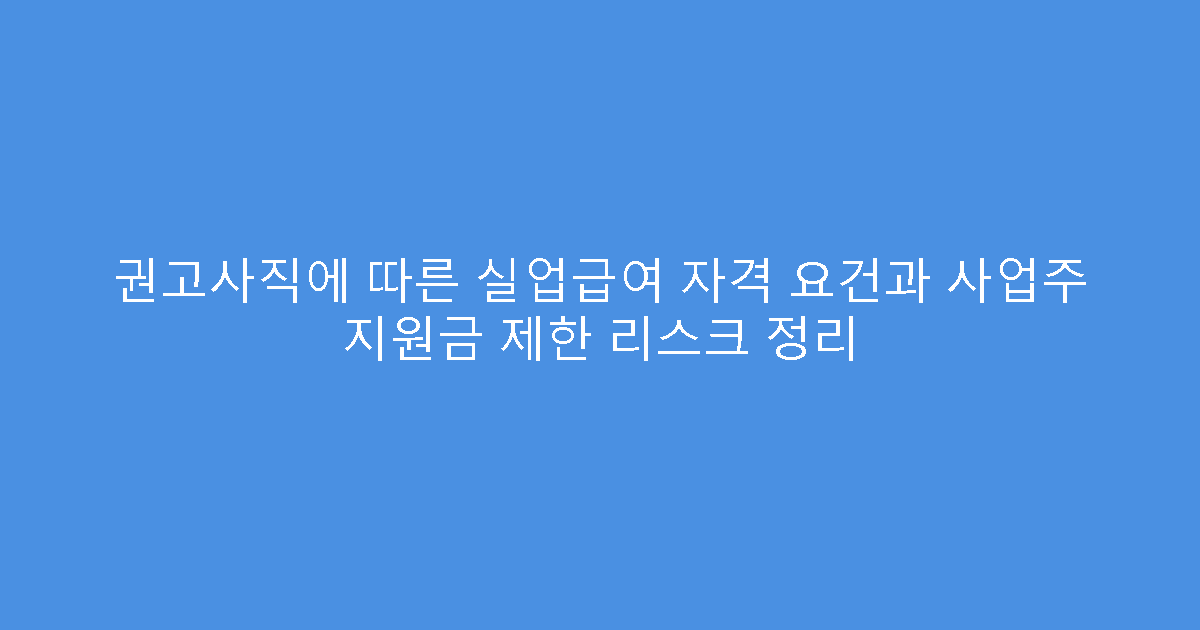 권고사직에 따른 실업급여 자격 요건과 사업주 지원금 제한 리스크 정리